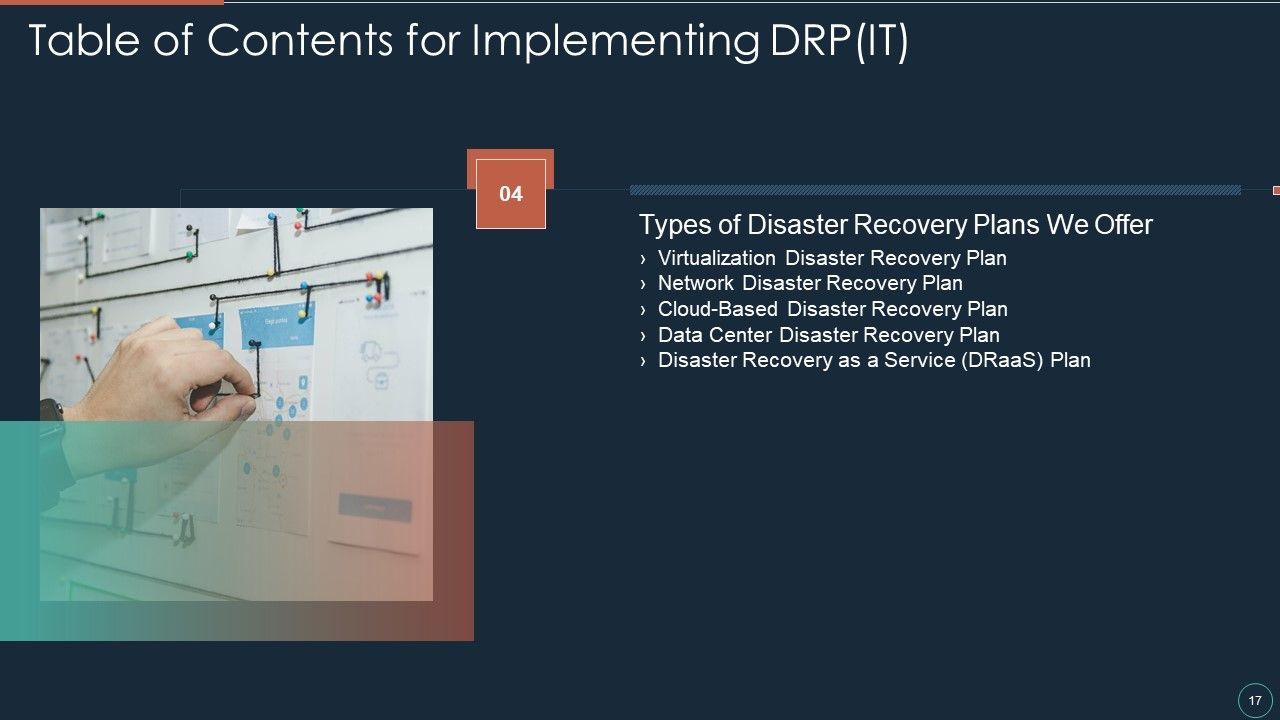 Table of Contents for Implementing DRP(IT)

04

Types of Disaster Recovery Plans We Offer

› Virtualization Disaster Recovery Plan
› Network Disaster Recovery Plan
› Cloud-Based Disaster Recovery Plan
› Data Center Disaster Recovery Plan
› Disaster Recovery as a Service (DRaaS) Plan

17